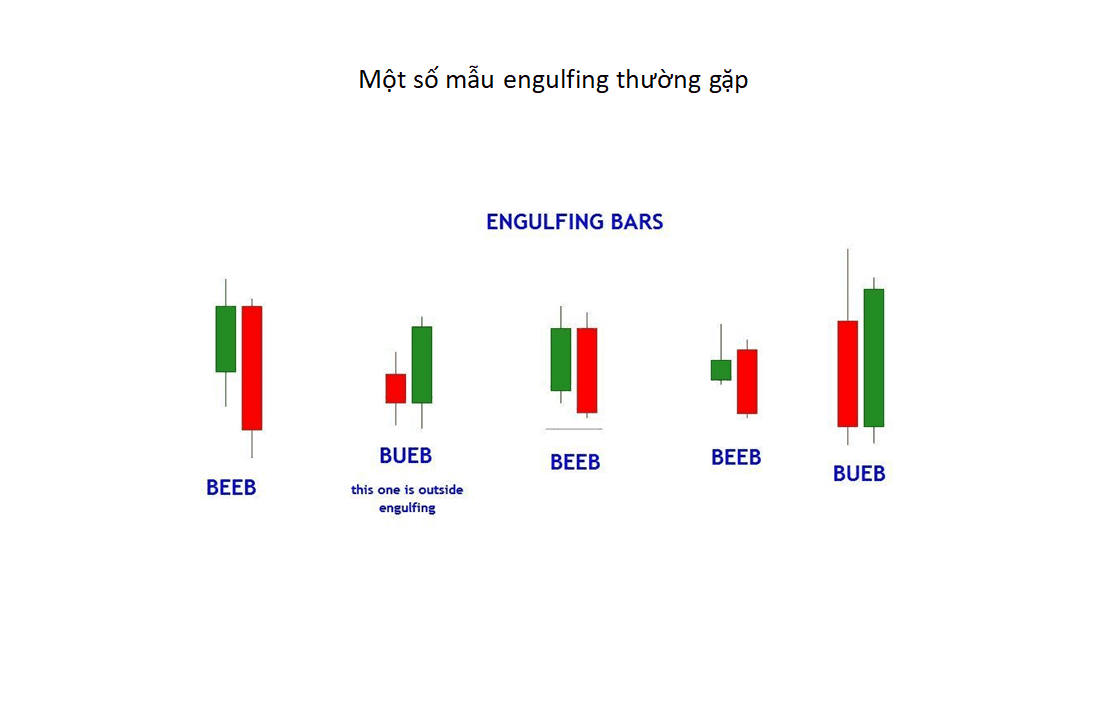 Một số mẫu engulfing thường gặp

ENGULFING BARS

BEEB

BUEB

this one is outside engulfing

BEEB

BEEB

BUEB